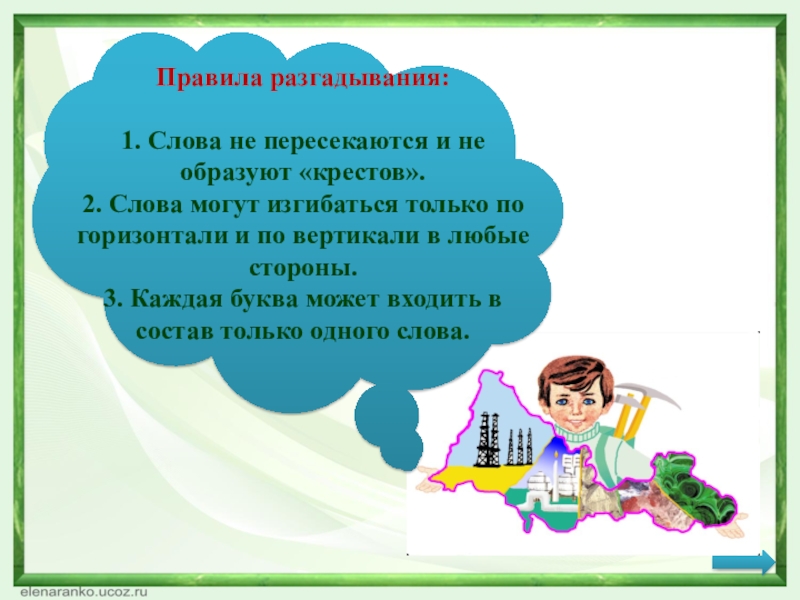 Правила разгадывания:

1. Слова не пересекаются и не образуют «крестов».
2. Слова могут изгибаться только по горизонтали и по вертикали в любые стороны.
3. Каждая буква может входить в состав только одного слова.

elenaranko.ucoz.ru